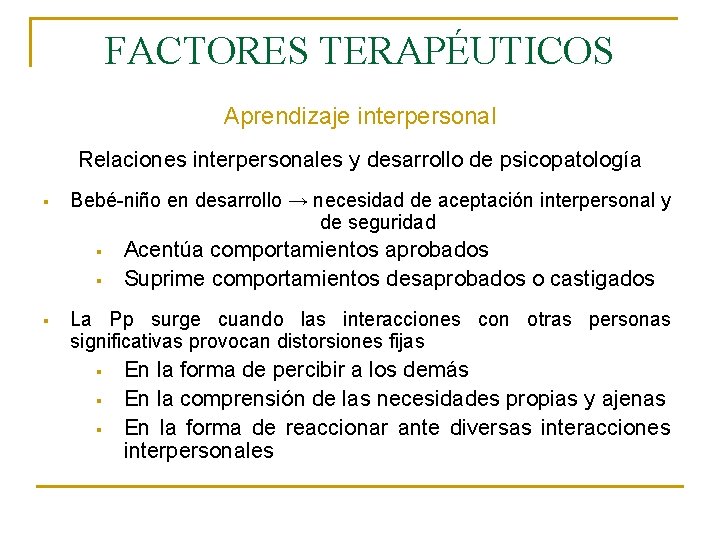 FACTORES TERAPÉUTICOS

Aprendizaje interpersonal

Relaciones interpersonales y desarrollo de psicopatología

▪ Bebé-niño en desarrollo → necesidad de aceptación interpersonal y de seguridad
▪ Acentúa comportamientos aprobados
▪ Suprime comportamientos desaprobados o castigados

▪ La Pp surge cuando las interacciones con otras personas significativas provocan distorsiones fijas
▪ En la forma de percibir a los demás
▪ En la comprensión de las necesidades propias y ajenas
▪ En la forma de reaccionar ante diversas interacciones interpersonales